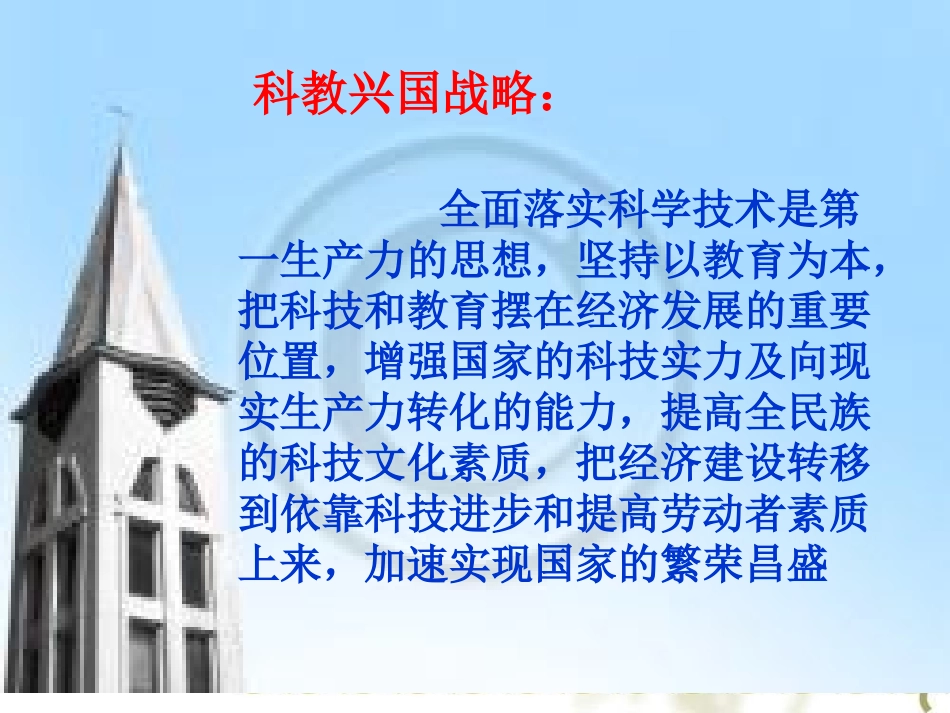 科教兴国战略：

全面落实科学技术是第一生产力的思想，坚持以教育为本，把科技和教育摆在经济发展的重要位置，增强国家的科技实力及向现实生产力转化的能力，提高全民族的科技文化素质，把经济建设转移到依靠科技进步和提高劳动者素质上来，加速实现国家的繁荣昌盛